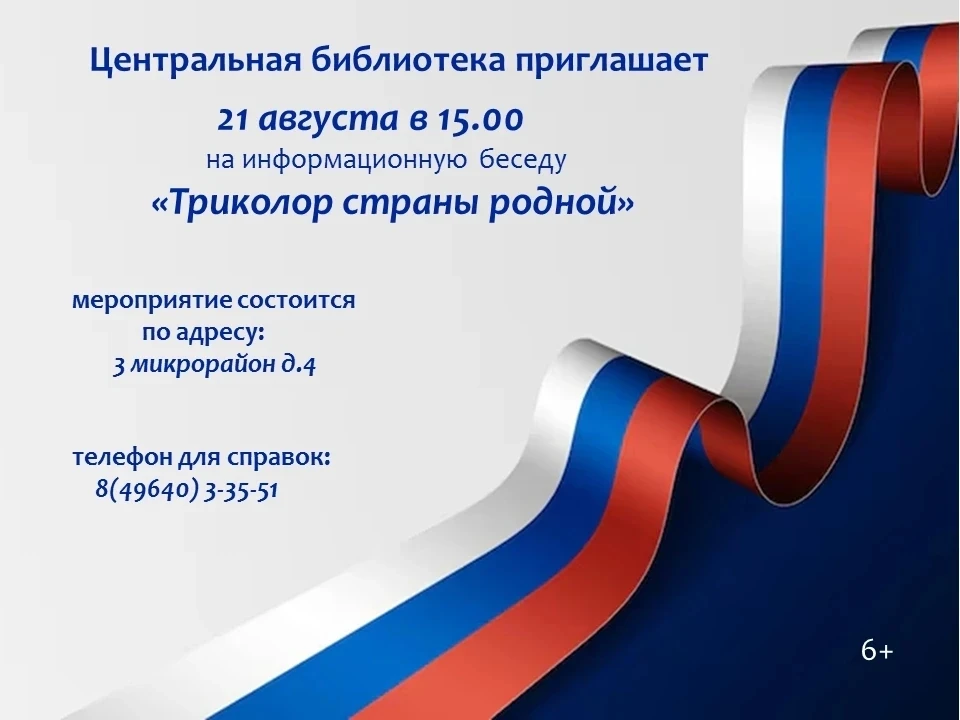 Центральная библиотека приглашает

21 августа в 15.00

на информационную беседу

«Триколор страны родной»

мероприятие состоится по адресу:
3 микрорайон д.4

телефон для справок:
8(49640) 3-35-51

6+